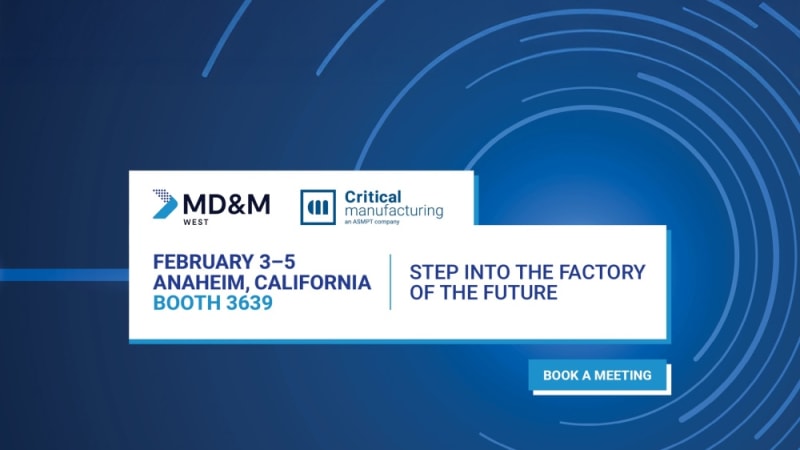 MD&M WEST

Critical manufacturing an ASMPT company

FEBRUARY 3–5
ANAHEIM, CALIFORNIA
BOOTH 3639

STEP INTO THE FACTORY OF THE FUTURE

BOOK A MEETING